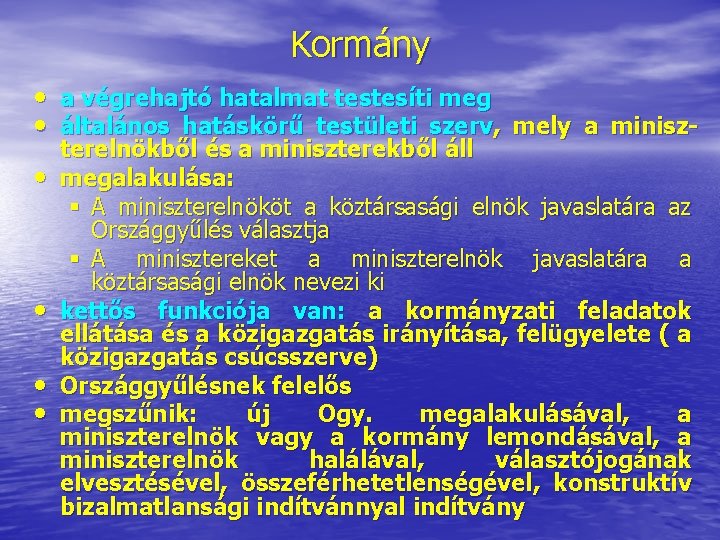 Kormány

• a végrehajtó hatalmat testesíti meg
• általános hatáskörű testületi szerv, mely a miniszterelnökből és a miniszterekből áll
• megalakulása:
  ▪ A miniszterelnököt a köztársasági elnök javaslatára az Országgyűlés választja
  ▪ A minisztereket a miniszterelnök javaslatára a köztársasági elnök nevezi ki
• kettős funkciója van: a kormányzati feladatok ellátása és a közigazgatás irányítása, felügyelete ( a közigazgatás csúcsszerve)
• Országgyűlésnek felelős
• megszűnik: új Ogy. megalakulásával, a miniszterelnök vagy a kormány lemondásával, a miniszterelnök halálával, választójogának elvesztésével, összeférhetetlenségével, konstruktív bizalmatlansági indítvánnyal indítvány